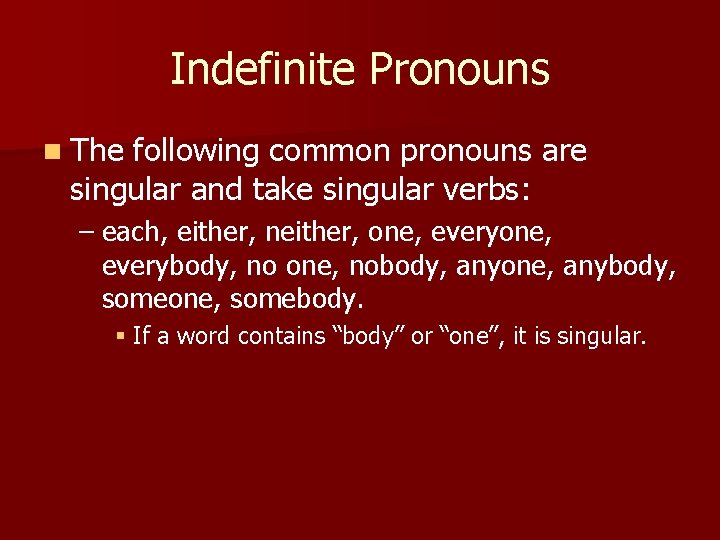 Indefinite Pronouns

The following common pronouns are singular and take singular verbs:

– each, either, neither, one, everyone, everybody, no one, nobody, anyone, anybody, someone, somebody.

If a word contains “body” or “one”, it is singular.